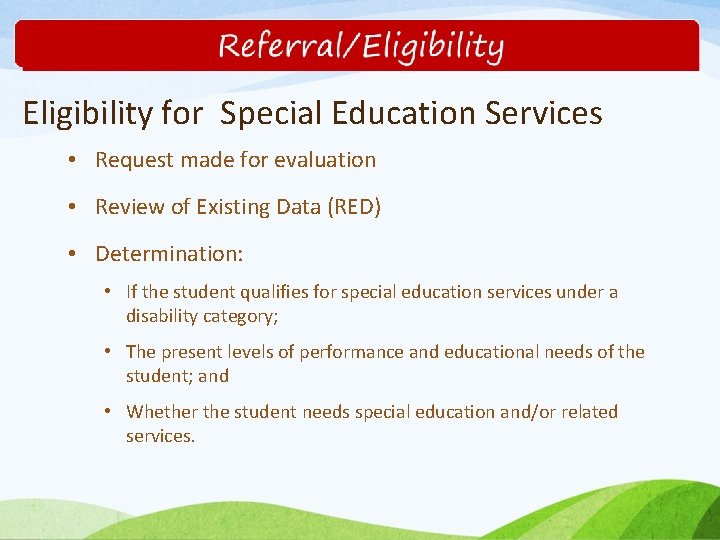 Referral/Eligibility

Eligibility for  Special Education Services

• Request made for evaluation

• Review of Existing Data (RED)

• Determination:

• If the student qualifies for special education services under a disability category;

• The present levels of performance and educational needs of the student; and

• Whether the student needs special education and/or related services.